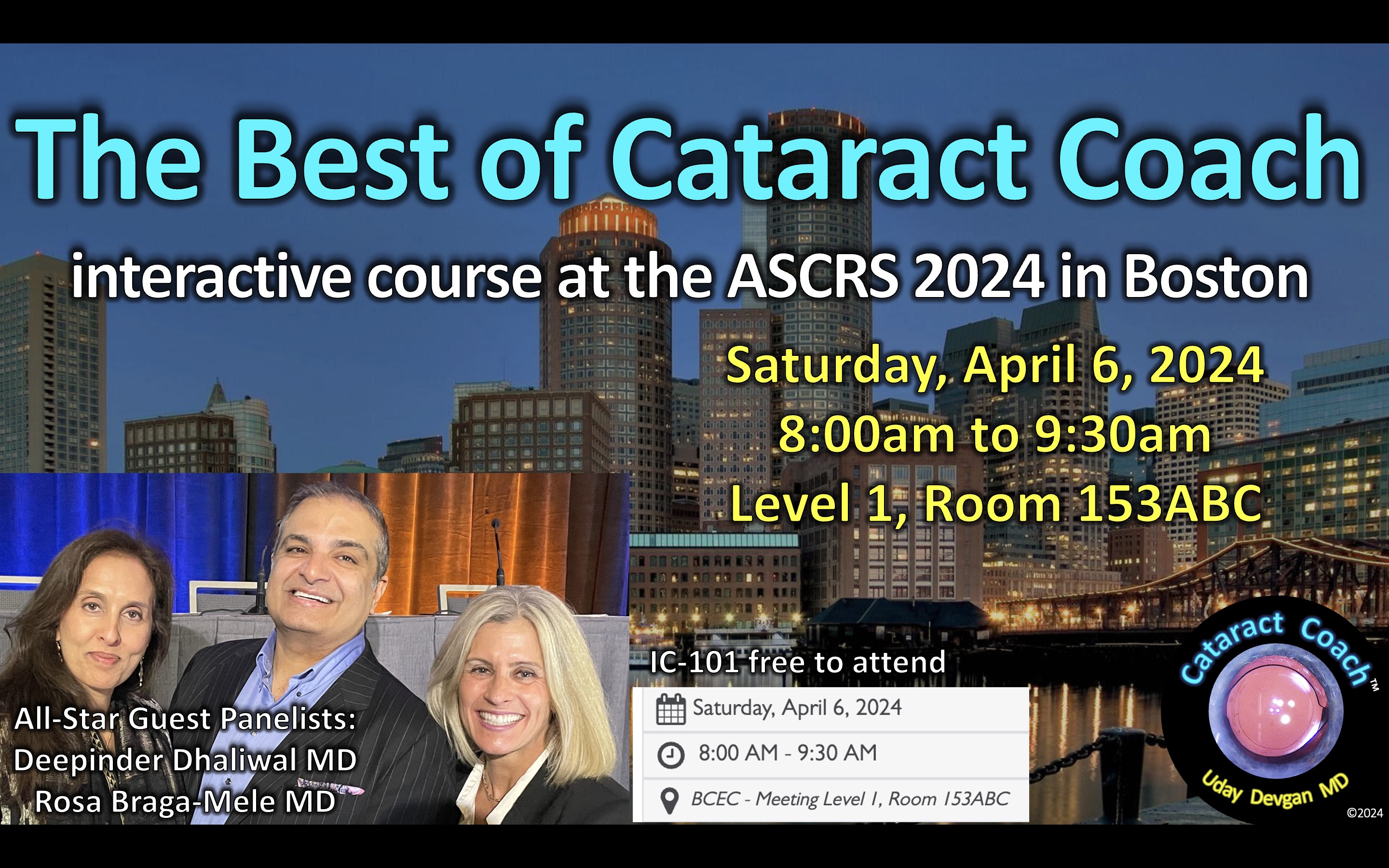 The Best of Cataract Coach

interactive course at the ASCRS 2024 in Boston

Saturday, April 6, 2024
8:00am to 9:30am
Level 1, Room 153ABC

All-Star Guest Panelists:
Deepinder Dhaliwal MD
Rosa Braga-Mele MD

IC-101 free to attend

Saturday, April 6, 2024

8:00 AM - 9:30 AM

BCEC - Meeting Level 1, Room 153ABC

Cataract Coach™
Uday Devgan MD

©2024